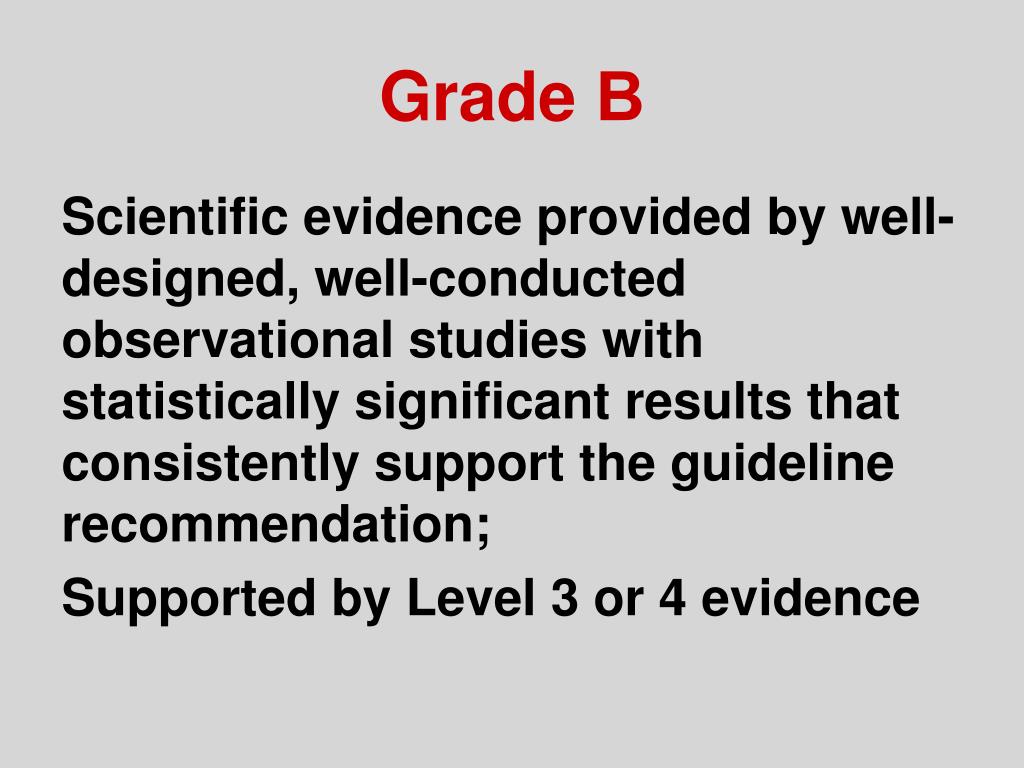 Grade B

Scientific evidence provided by well-designed, well-conducted observational studies with statistically significant results that consistently support the guideline recommendation;

Supported by Level 3 or 4 evidence